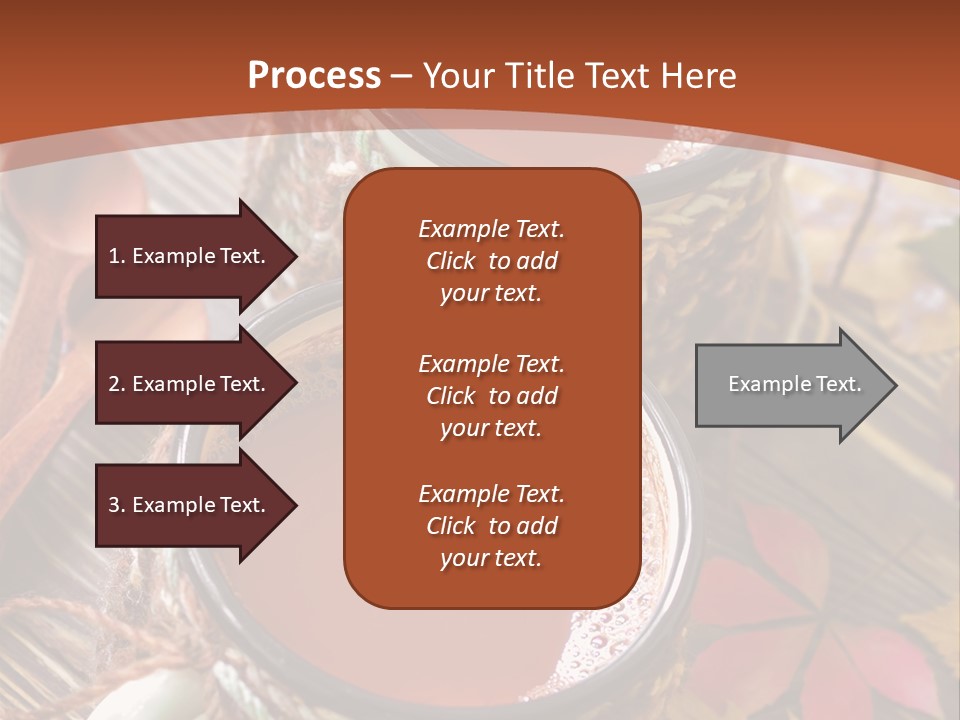 Process – Your Title Text Here

1. Example Text.

2. Example Text.

3. Example Text.

Example Text. Click to add your text.

Example Text. Click to add your text.

Example Text. Click to add your text.

Example Text.